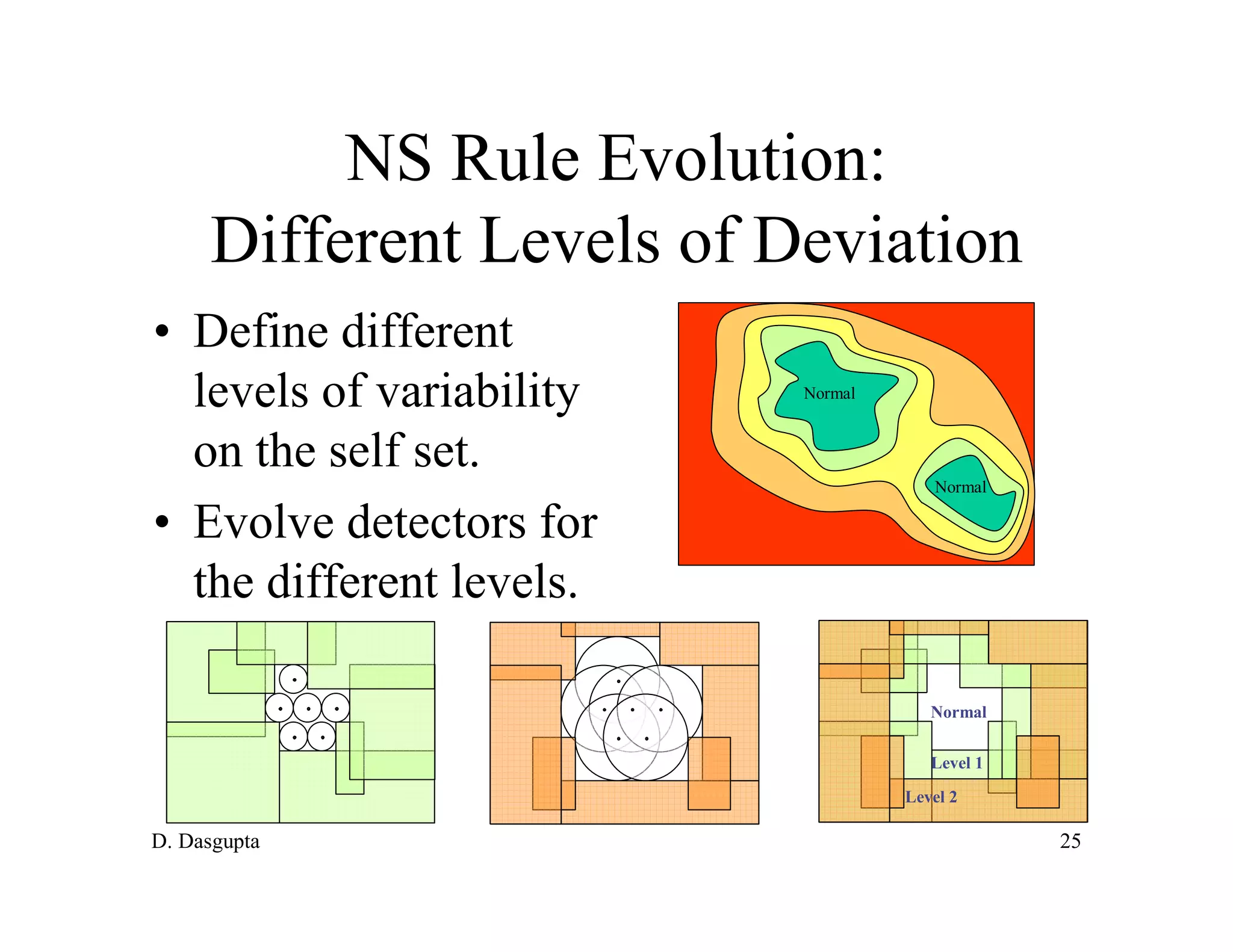 NS Rule Evolution: Different Levels of Deviation

• Define different levels of variability on the self set.

• Evolve detectors for the different levels.

Normal

Normal

Normal

Level 1

Level 2

D. Dasgupta

25